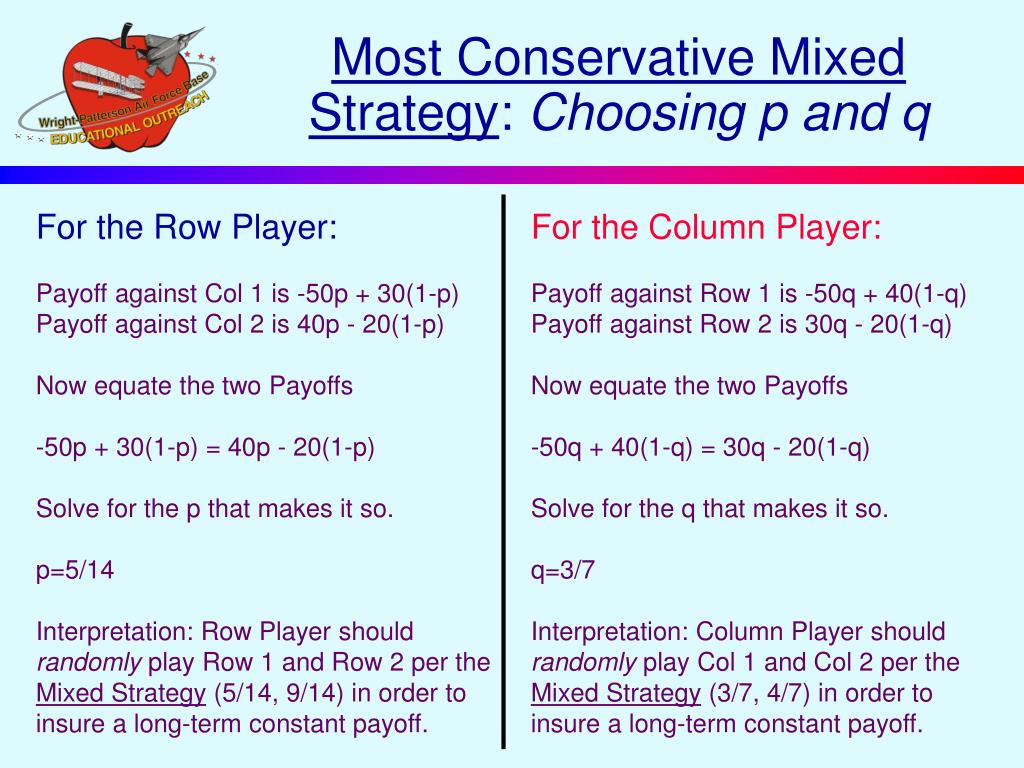 Wright-Patterson Air Force Base
EDUCATIONAL OUTREACH

Most Conservative Mixed Strategy: Choosing p and q

For the Row Player:

Payoff against Col 1 is -50p + 30(1-p)
Payoff against Col 2 is 40p - 20(1-p)

Now equate the two Payoffs

-50p + 30(1-p) = 40p - 20(1-p)

Solve for the p that makes it so.

p=5/14

Interpretation: Row Player should randomly play Row 1 and Row 2 per the Mixed Strategy (5/14, 9/14) in order to insure a long-term constant payoff.

For the Column Player:

Payoff against Row 1 is -50q + 40(1-q)
Payoff against Row 2 is 30q - 20(1-q)

Now equate the two Payoffs

-50q + 40(1-q) = 30q - 20(1-q)

Solve for the q that makes it so.

q=3/7

Interpretation: Column Player should randomly play Col 1 and Col 2 per the Mixed Strategy (3/7, 4/7) in order to insure a long-term constant payoff.